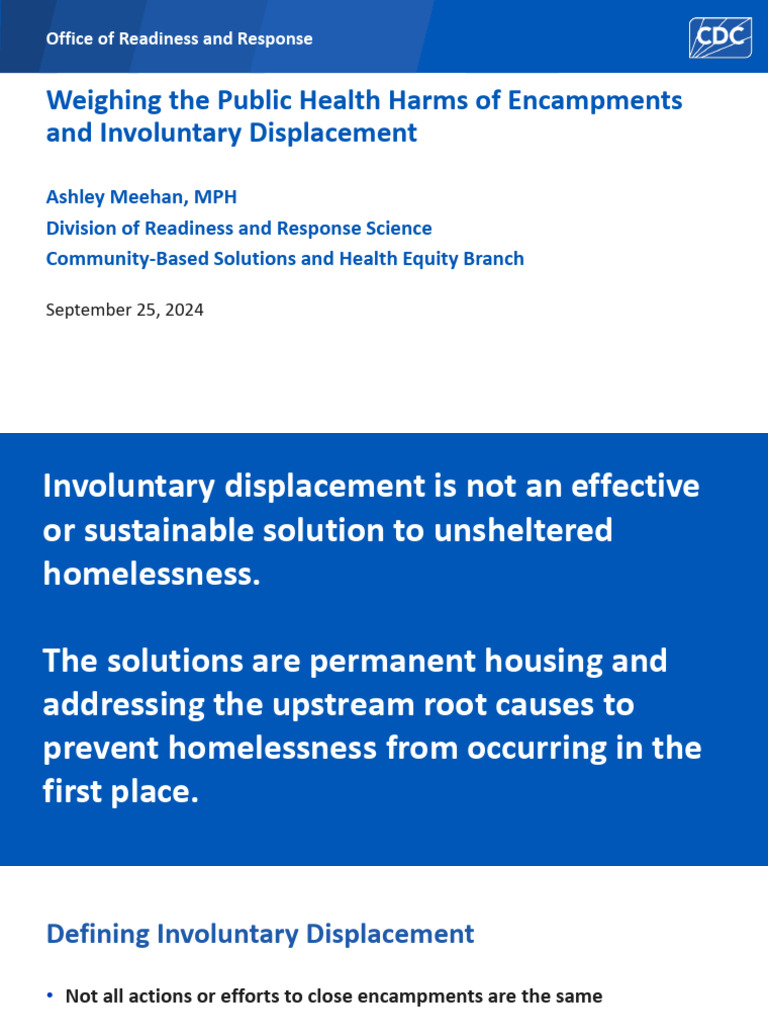 Office of Readiness and Response

CDC

Weighing the Public Health Harms of Encampments and Involuntary Displacement

Ashley Meehan, MPH
Division of Readiness and Response Science
Community-Based Solutions and Health Equity Branch

September 25, 2024

Involuntary displacement is not an effective or sustainable solution to unsheltered homelessness.

The solutions are permanent housing and addressing the upstream root causes to prevent homelessness from occurring in the first place.

Defining Involuntary Displacement

• Not all actions or efforts to close encampments are the same